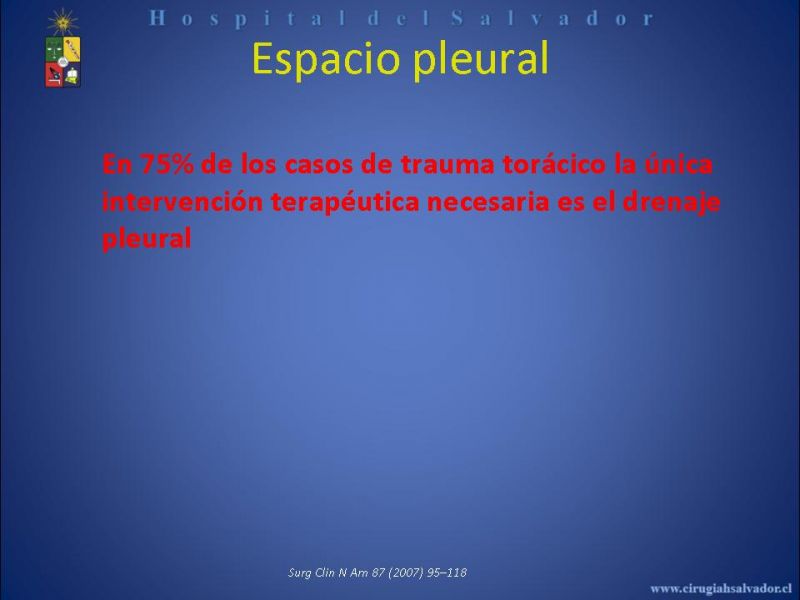 Hospital del Salvador

Espacio pleural

En 75% de los casos de trauma torácico la única intervención terapéutica necesaria es el drenaje pleural

Surg Clin N Am 87 (2007) 95–118

www.cirugiahsalvador.cl